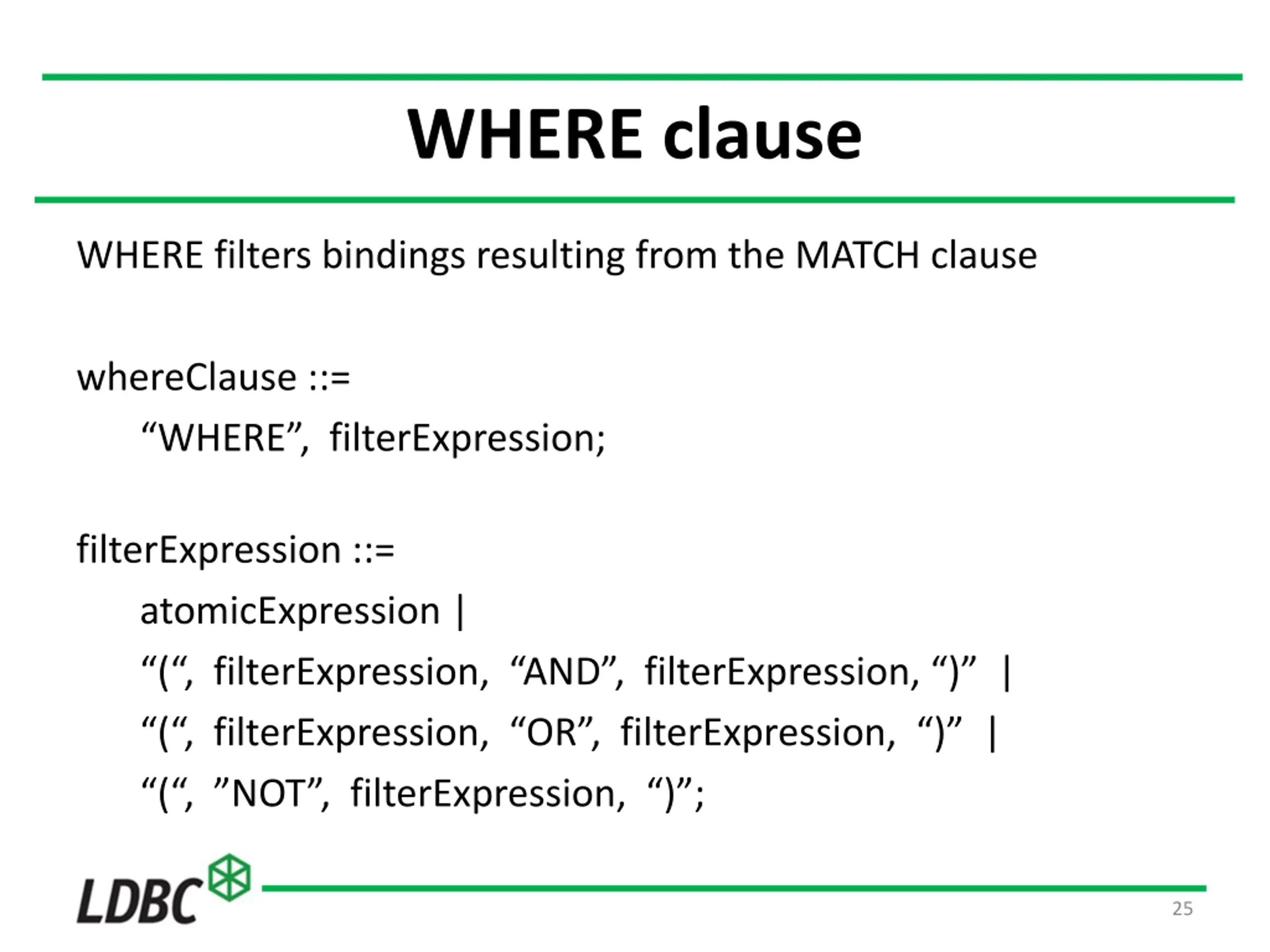 WHERE clause

WHERE filters bindings resulting from the MATCH clause

whereClause ::=
“WHERE”, filterExpression;

filterExpression ::=
atomicExpression |
“(“, filterExpression, “AND”, filterExpression, “)” |
“(“, filterExpression, “OR”, filterExpression, “)” |
“(“, ”NOT”, filterExpression, “)”;

LDBC

25